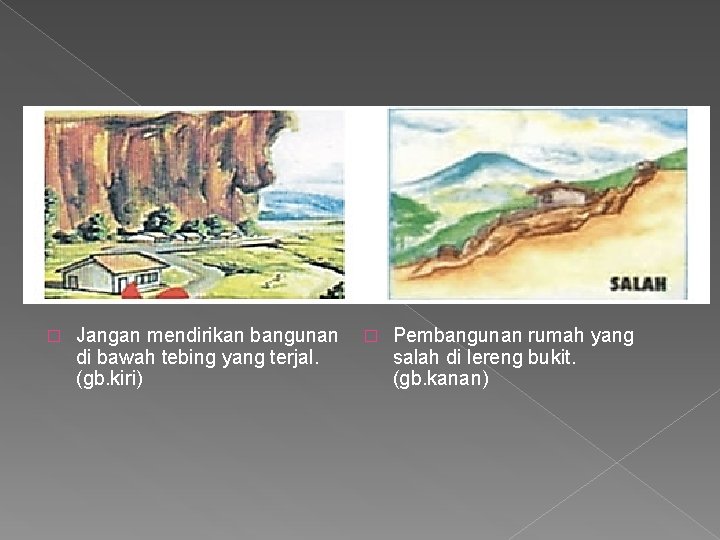 SALAH

Jangan mendirikan bangunan di bawah tebing yang terjal. (gb.kiri)

Pembangunan rumah yang salah di lereng bukit. (gb.kanan)